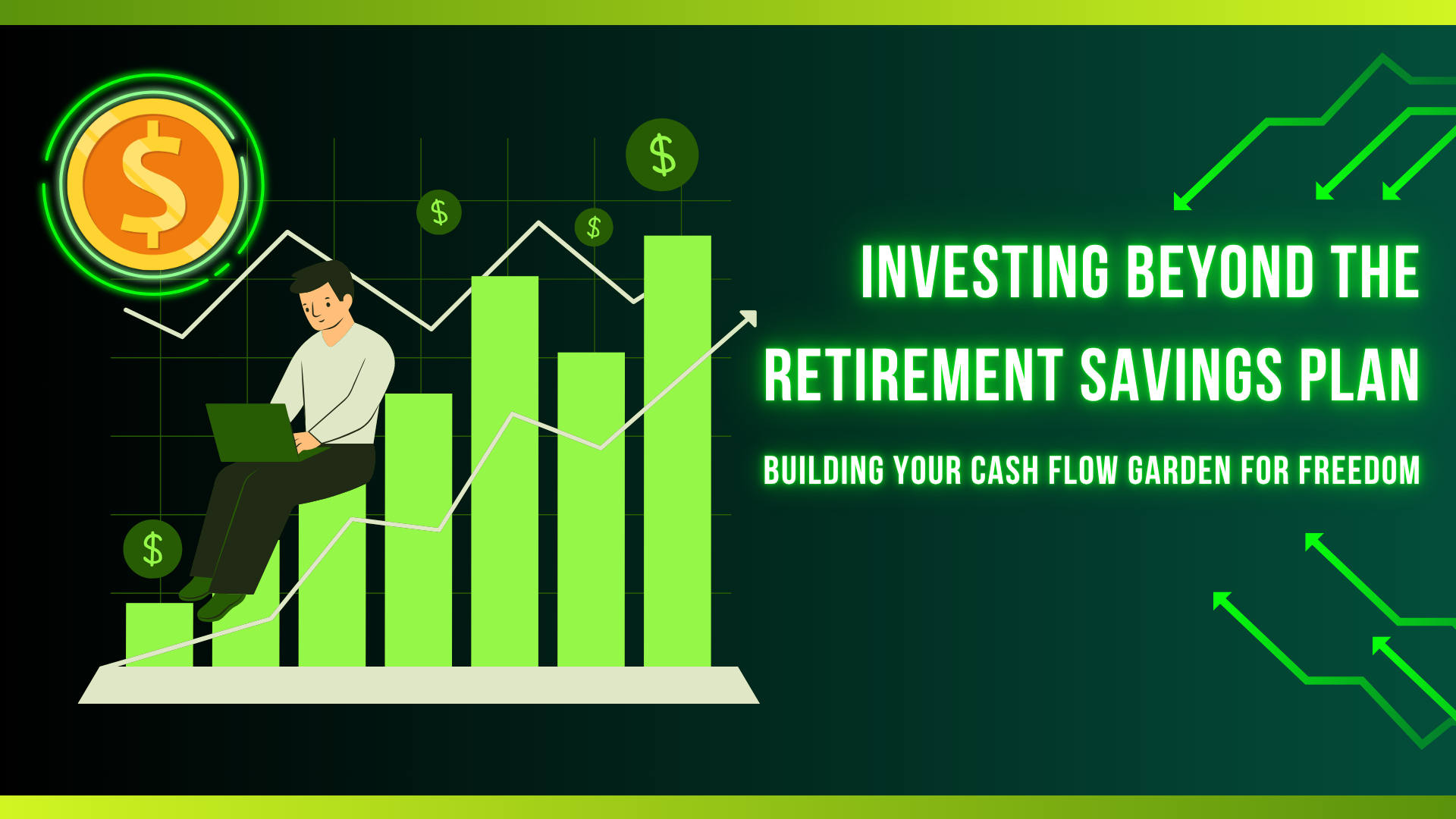 $

$

$

$

$

INVESTING BEYOND THE RETIREMENT SAVINGS PLAN

BUILDING YOUR CASH FLOW GARDEN FOR FREEDOM